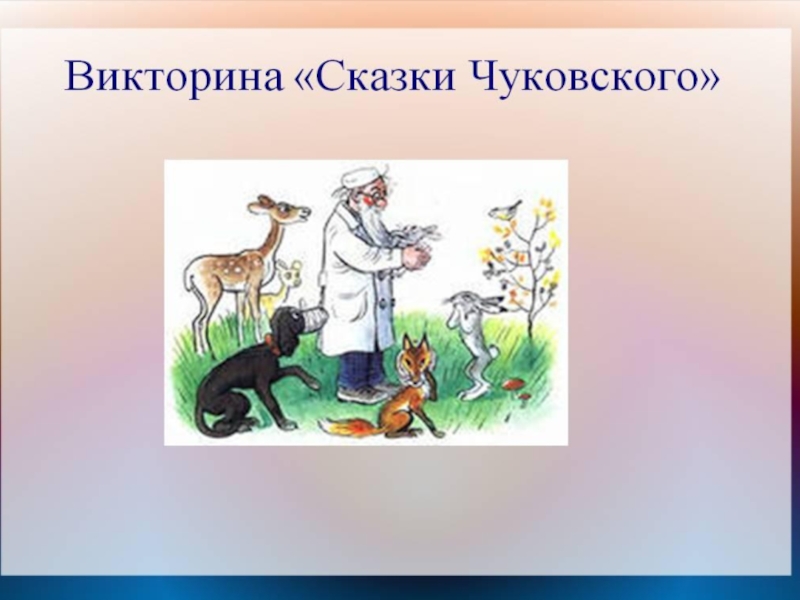 Викторина «Сказки Чуковского»